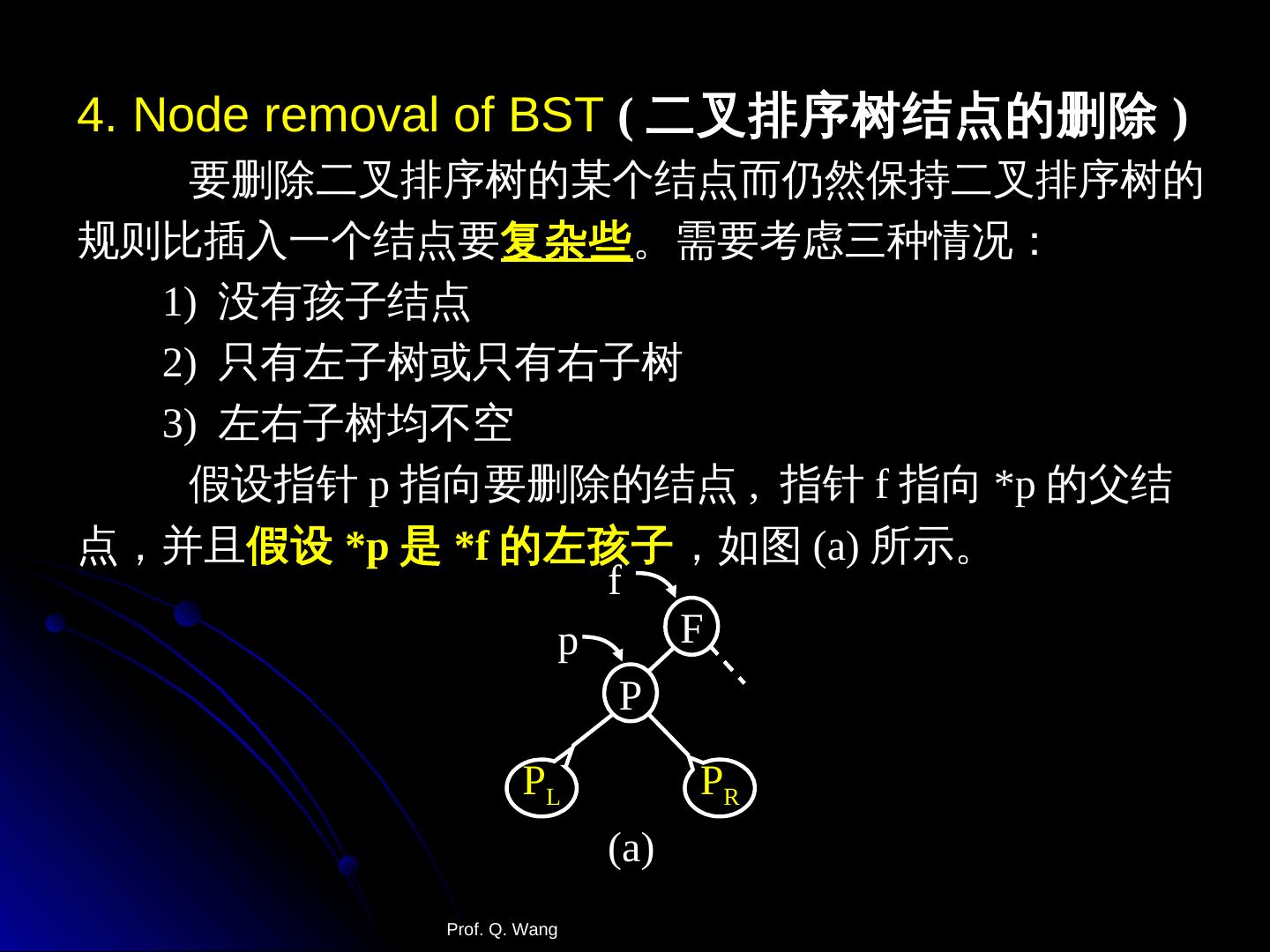 4. Node removal of BST ( 二叉排序树结点的删除 )

要删除二叉排序树的某个结点而仍然保持二叉排序树的规则比插入一个结点要复杂些。需要考虑三种情况：

1) 没有孩子结点

2) 只有左子树或只有右子树

3) 左右子树均不空

假设指针 p 指向要删除的结点，指针 f 指向 *p 的父结点，并且假设 *p 是 *f 的左孩子，如图 (a) 所示。

f

F

p

P

$P_L$

$P_R$

(a)

Prof. Q. Wang